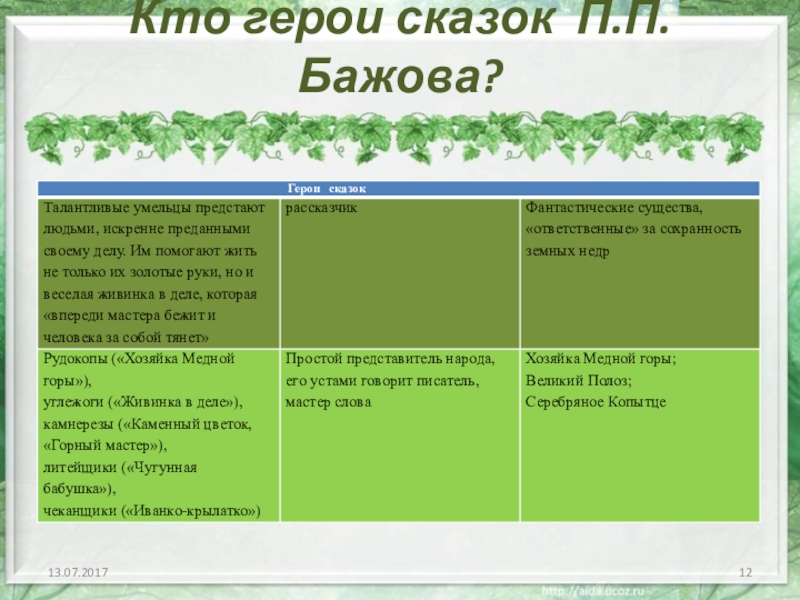 Кто герои сказок П.П. Бажова?

| Герои сказок | | |
|---|---|---|
| Талантливые умельцы предстают людьми, искренне преданными своему делу. Им помогают жить не только их золотые руки, но и веселая живинка в деле, которая «впереди мастера бежит и человека за собой тянет» | рассказчик | Фантастические существа, «ответственные» за сохранность земных недр |
| Рудокопы («Хозяйка Медной горы»), углежоги («Живинка в деле»), камнерезы («Каменный цветок, «Горный мастер»), литейщики («Чугунная бабушка»), чеканщики («Иванко-крылатко») | Простой представитель народа, его устами говорит писатель, мастер слова | Хозяйка Медной горы; Великий Полоз; Серебряное Копытце |

13.07.2017

12

http://aida.ucoz.ru